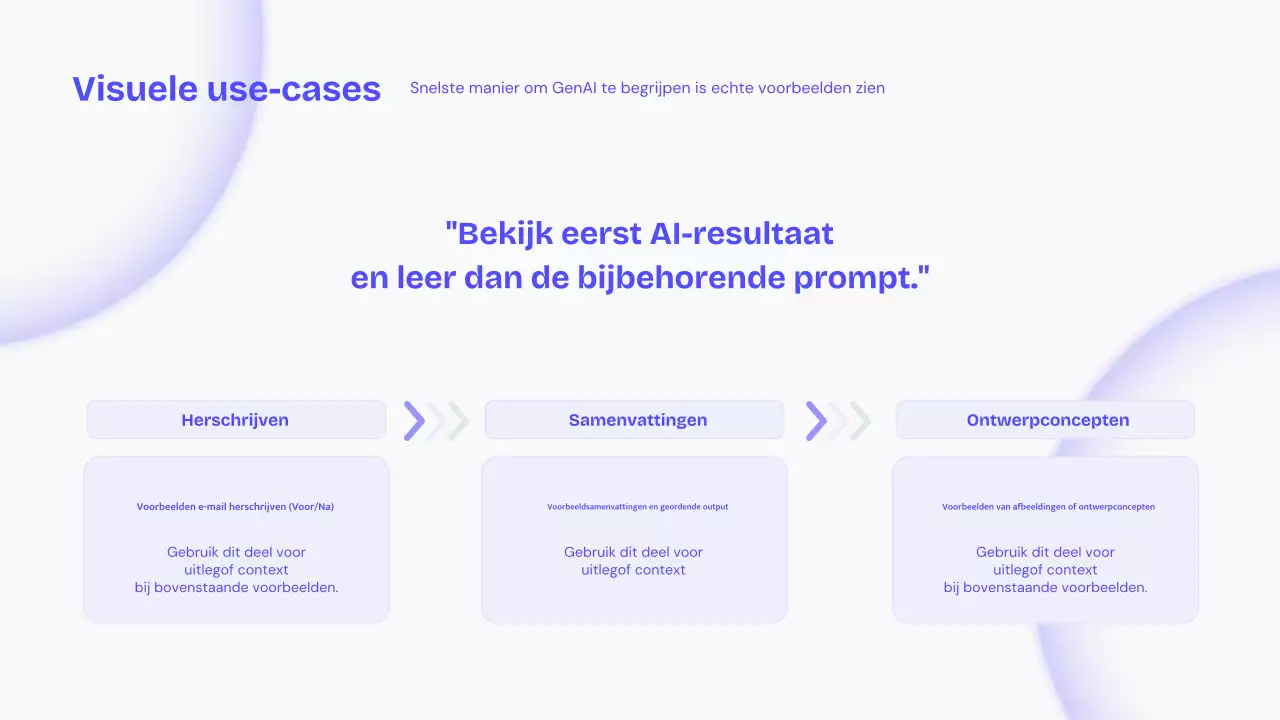 Visuele use-cases

Snelste manier om GenAI te begrijpen is echte voorbeelden zien

"Bekijk eerst AI-resultaat en leer dan de bijbehorende prompt."

Herschrijven

Voorbeelden e-mail herschrijven (Voor/Na)

Gebruik dit deel voor uitlegof context bij bovenstaande voorbeelden.

Samenvattingen

Voorbeeldsamenvattingen en geordende output

Gebruik dit deel voor uitlegof context

Ontwerpconcepten

Voorbeelden van afbeeldingen of ontwerpconcepten

Gebruik dit deel voor uitlegof context bij bovenstaande voorbeelden.